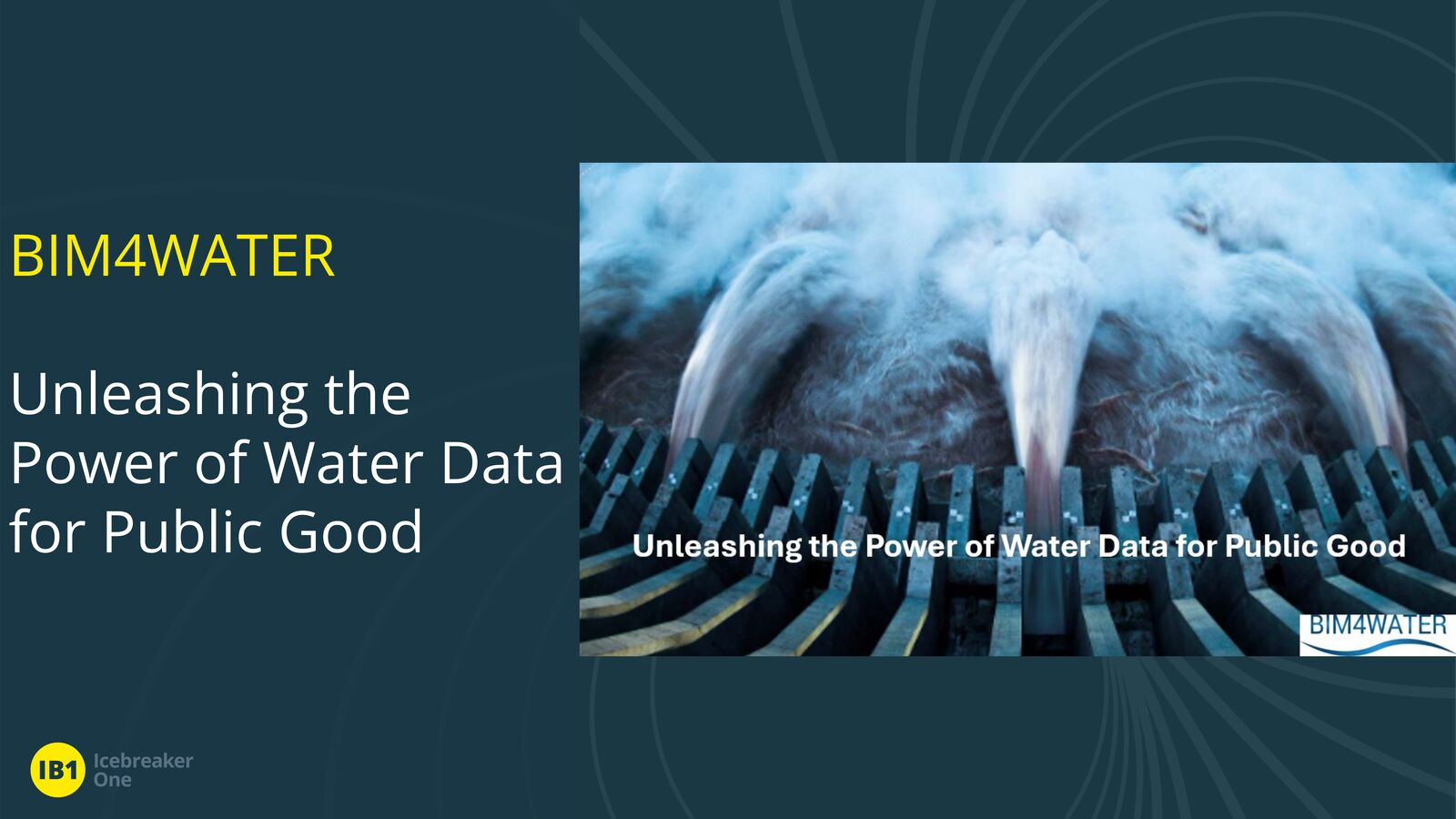 BIM4WATER

Unleashing the Power of Water Data for Public Good

Unleashing the Power of Water Data for Public Good

BIM4WATER

IB1 Icebreaker One